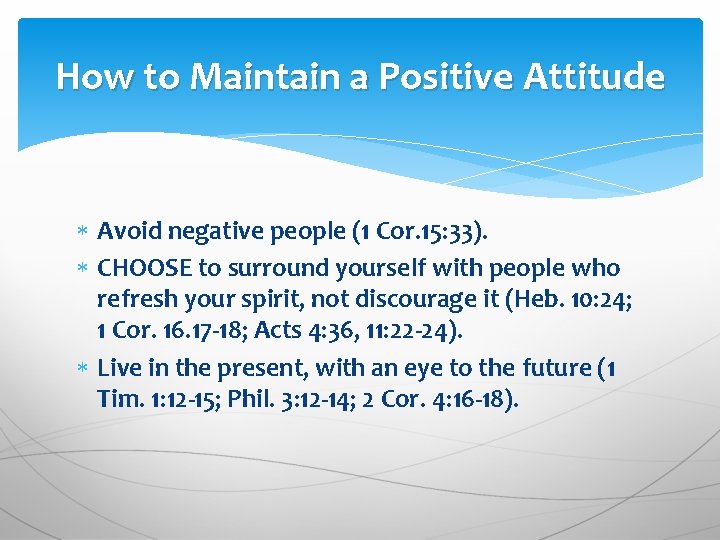 How to Maintain a Positive Attitude

* Avoid negative people (1 Cor.15:33).
* CHOOSE to surround yourself with people who refresh your spirit, not discourage it (Heb. 10:24; 1 Cor. 16.17-18; Acts 4:36, 11:22-24).
* Live in the present, with an eye to the future (1 Tim. 1:12-15; Phil. 3:12-14; 2 Cor. 4:16-18).